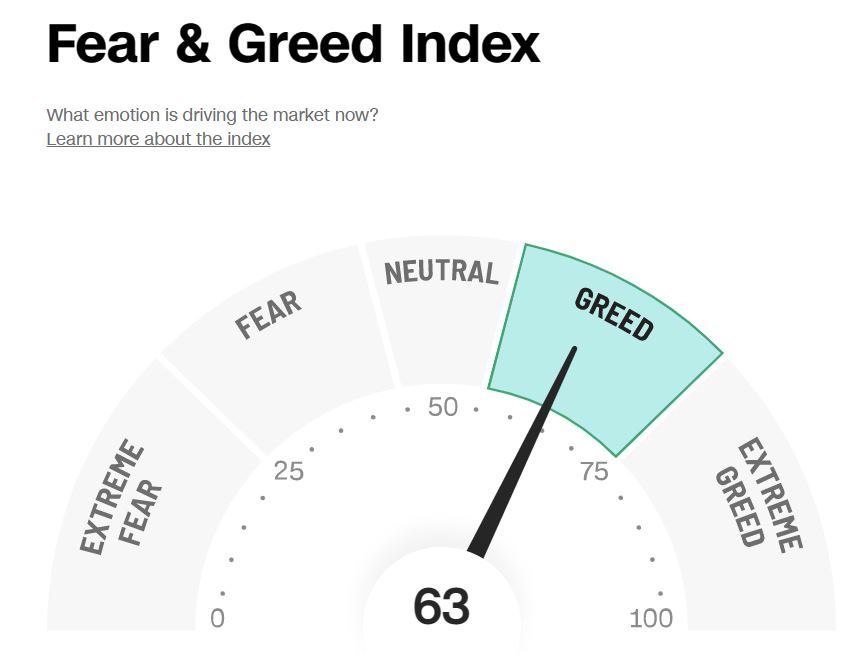 Fear & Greed Index

What emotion is driving the market now?
Learn more about the index

EXTREME FEAR
FEAR
NEUTRAL
GREED
EXTREME GREED

0
25
50
75
100

63